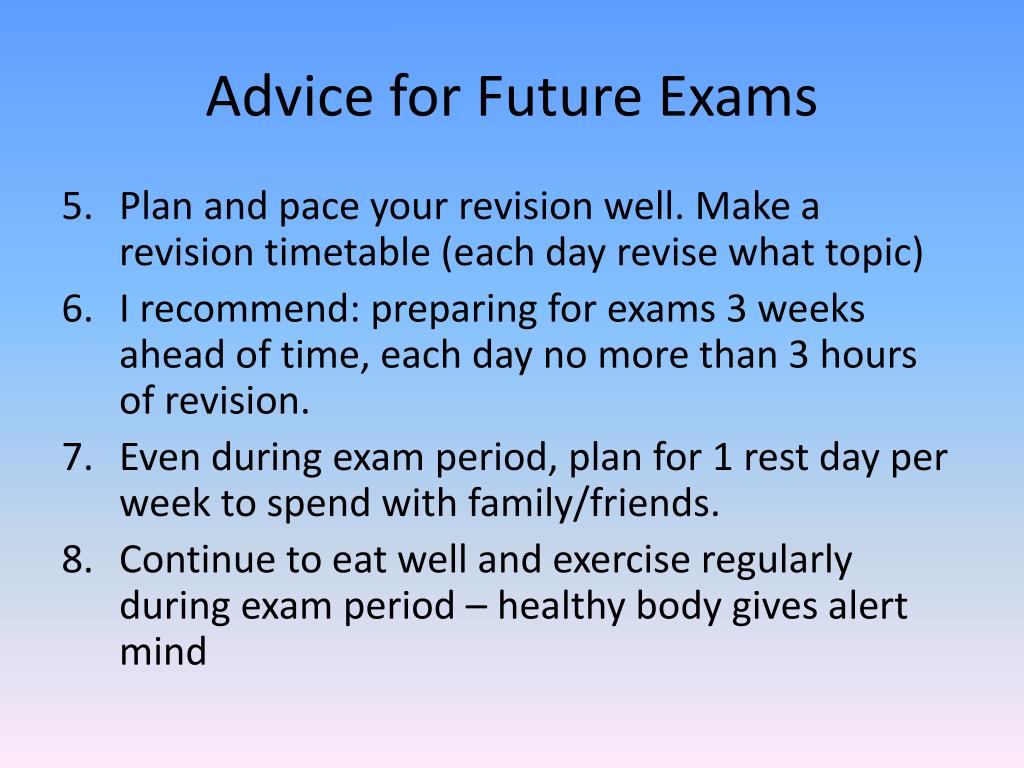 Advice for Future Exams

5. Plan and pace your revision well. Make a revision timetable (each day revise what topic)
6. I recommend: preparing for exams 3 weeks ahead of time, each day no more than 3 hours of revision.
7. Even during exam period, plan for 1 rest day per week to spend with family/friends.
8. Continue to eat well and exercise regularly during exam period – healthy body gives alert mind